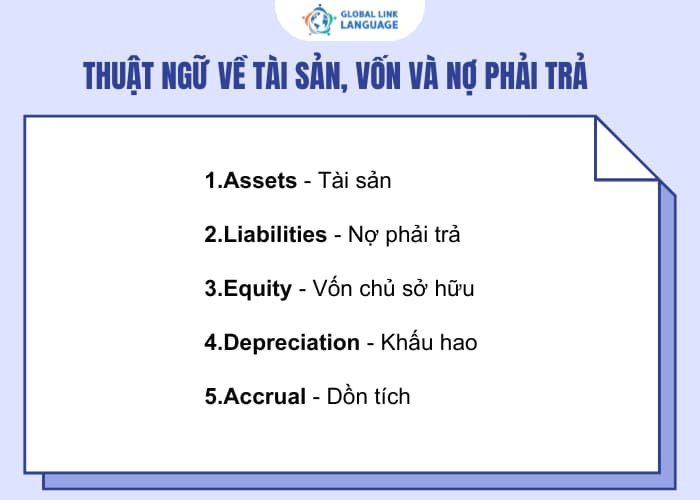 GLOBAL LINK LANGUAGE

THUẬT NGỮ VỀ TÀI SẢN, VỐN VÀ NỢ PHẢI TRẢ

1.Assets - Tài sản

2.Liabilities - Nợ phải trả

3.Equity - Vốn chủ sở hữu

4.Depreciation - Khấu hao

5.Accrual - Dồn tích